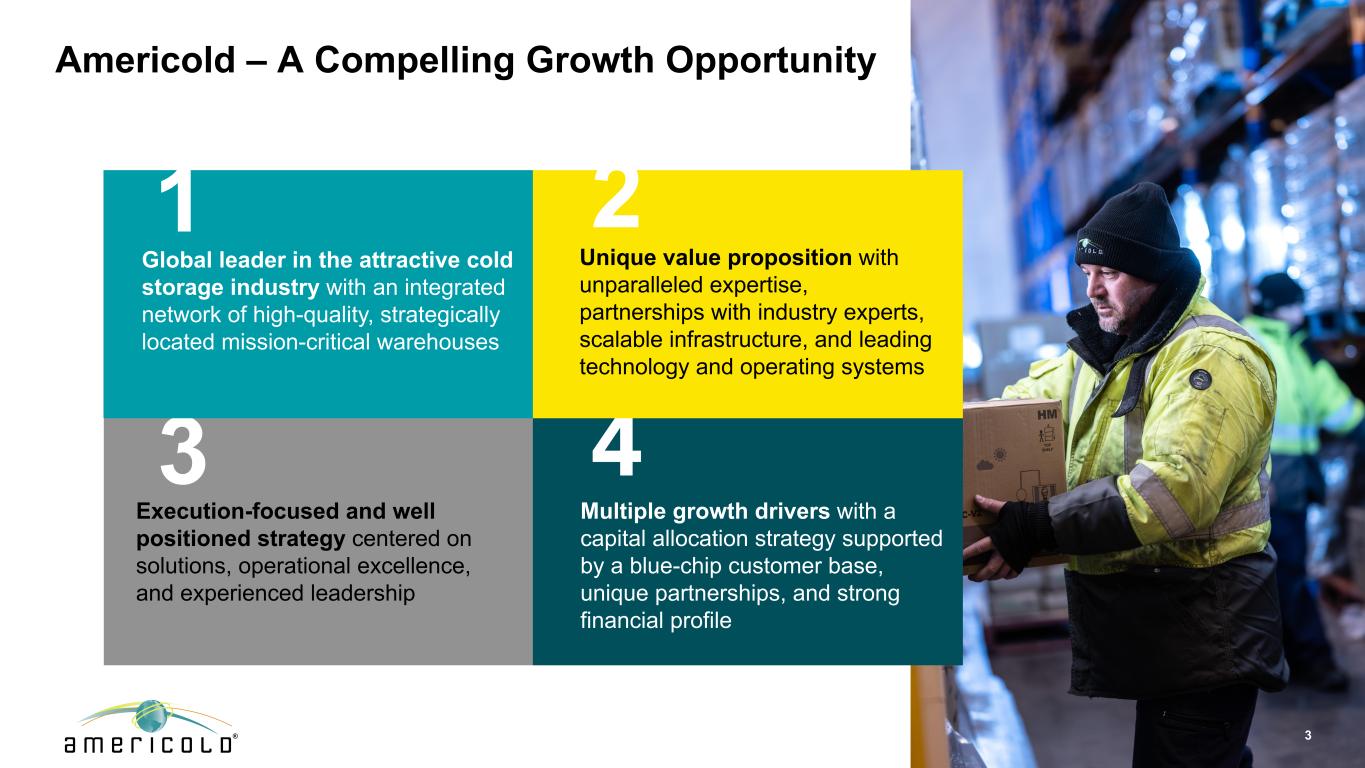 Americold – A Compelling Growth Opportunity

1

Global leader in the attractive cold storage industry with an integrated network of high-quality, strategically located mission-critical warehouses

2

Unique value proposition with unparalleled expertise, partnerships with industry experts, scalable infrastructure, and leading technology and operating systems

3

Execution-focused and well positioned strategy centered on solutions, operational excellence, and experienced leadership

4

Multiple growth drivers with a capital allocation strategy supported by a blue-chip customer base, unique partnerships, and strong financial profile

americold®

3